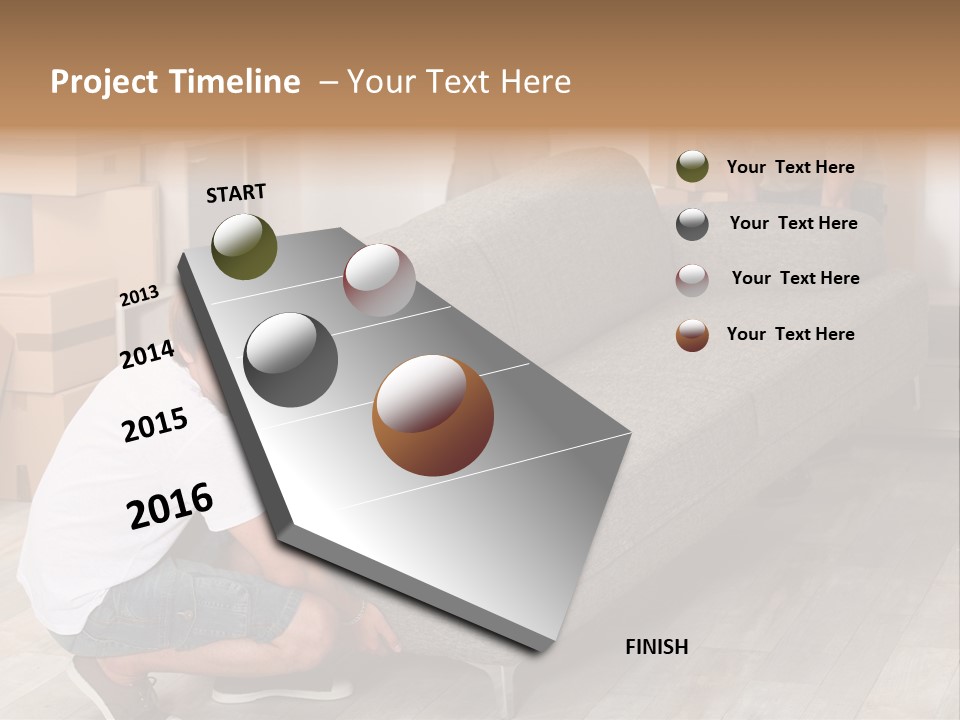 Project Timeline – Your Text Here

START

2013

2014

2015

2016

FINISH

Your Text Here

Your Text Here

Your Text Here

Your Text Here